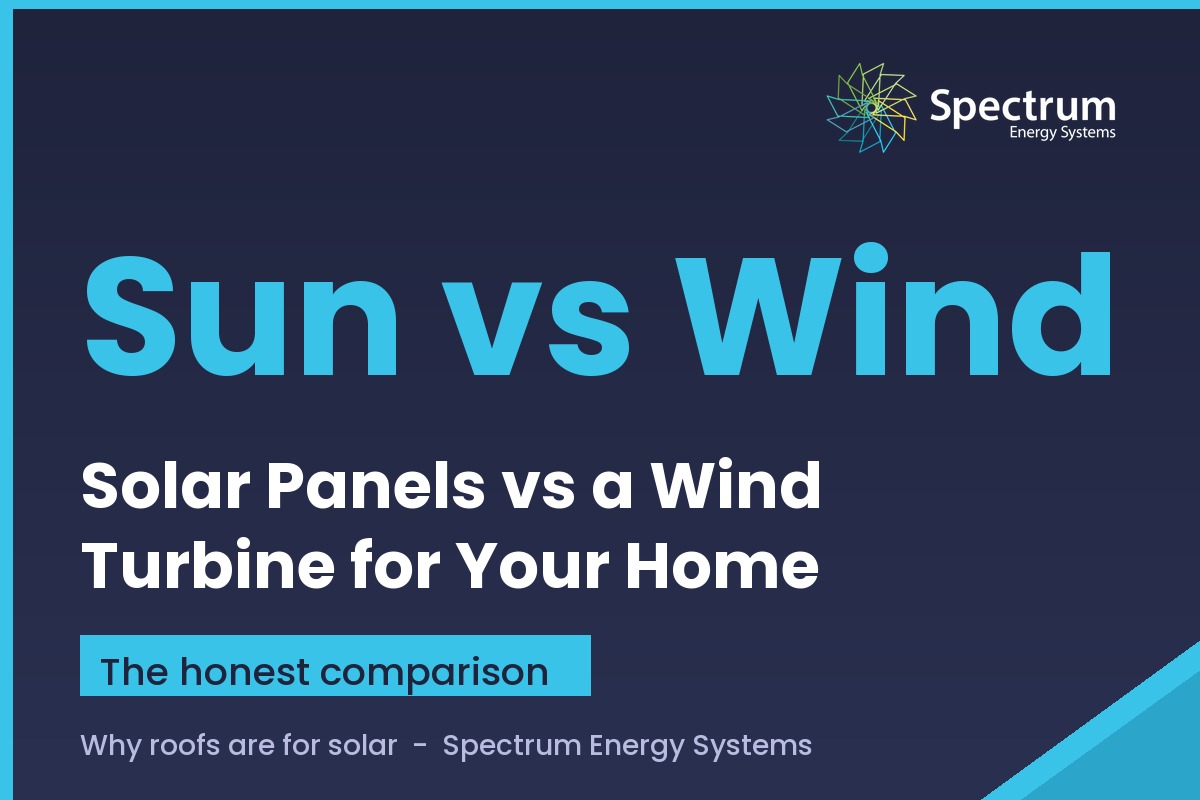 Spectrum
Energy Systems

Sun vs Wind

Solar Panels vs a Wind Turbine for Your Home

The honest comparison

Why roofs are for solar - Spectrum Energy Systems